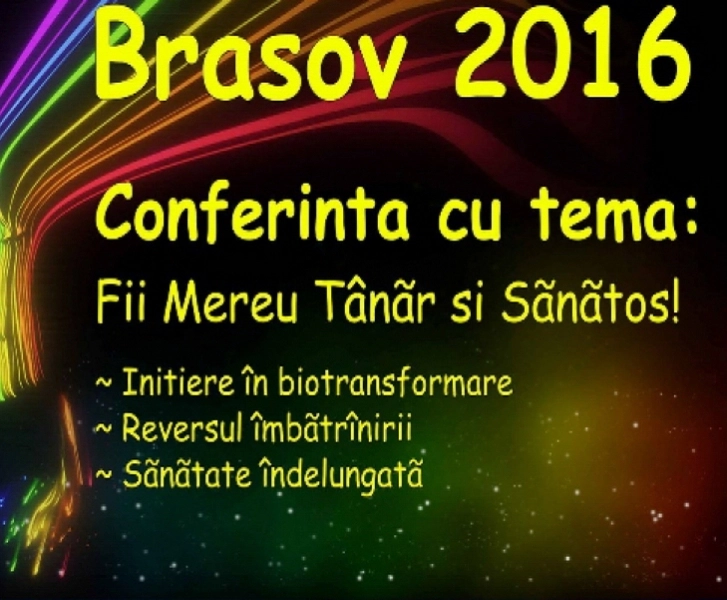 Brasov 2016

Conferinta cu tema:
Fii Mereu Tânãr si Sãnãtos!

~ Initiere în biotransformare
~ Reversul îmbãtrînirii
~ Sãnãtate îndelungatã